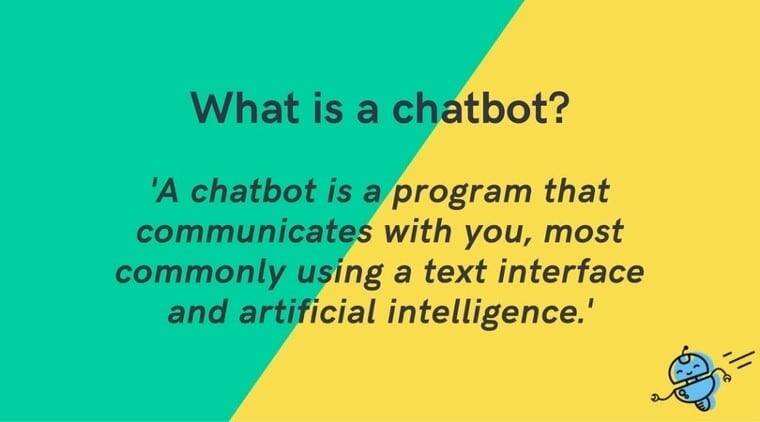 What is a chatbot?

'A chatbot is a program that communicates with you, most commonly using a text interface and artificial intelligence.'